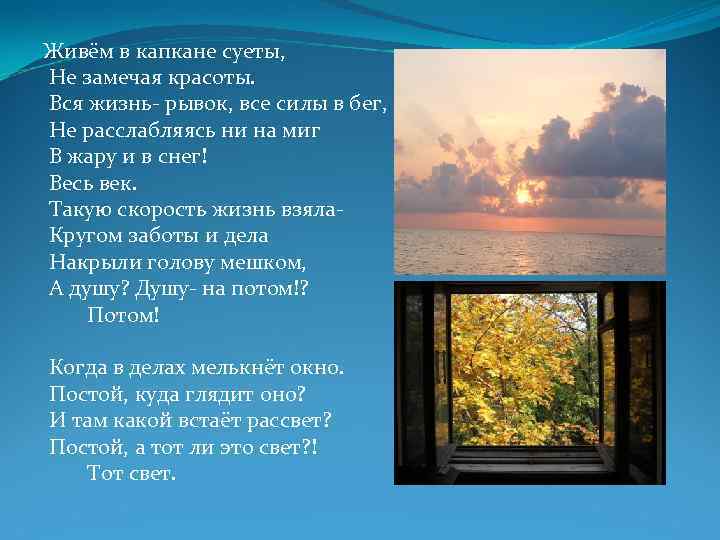 Живём в капкане суеты,
Не замечая красоты.
Вся жизнь- рывок, все силы в бег,
Не расслабляясь ни на миг
В жару и в снег!
Весь век.
Такую скорость жизнь взяла-
Кругом заботы и дела
Накрыли голову мешком,
А душу? Душу- на потом!?
Потом!

Когда в делах мелькнёт окно.
Постой, куда глядит оно?
И там какой встаёт рассвет?
Постой, а тот ли это свет?!
Тот свет.